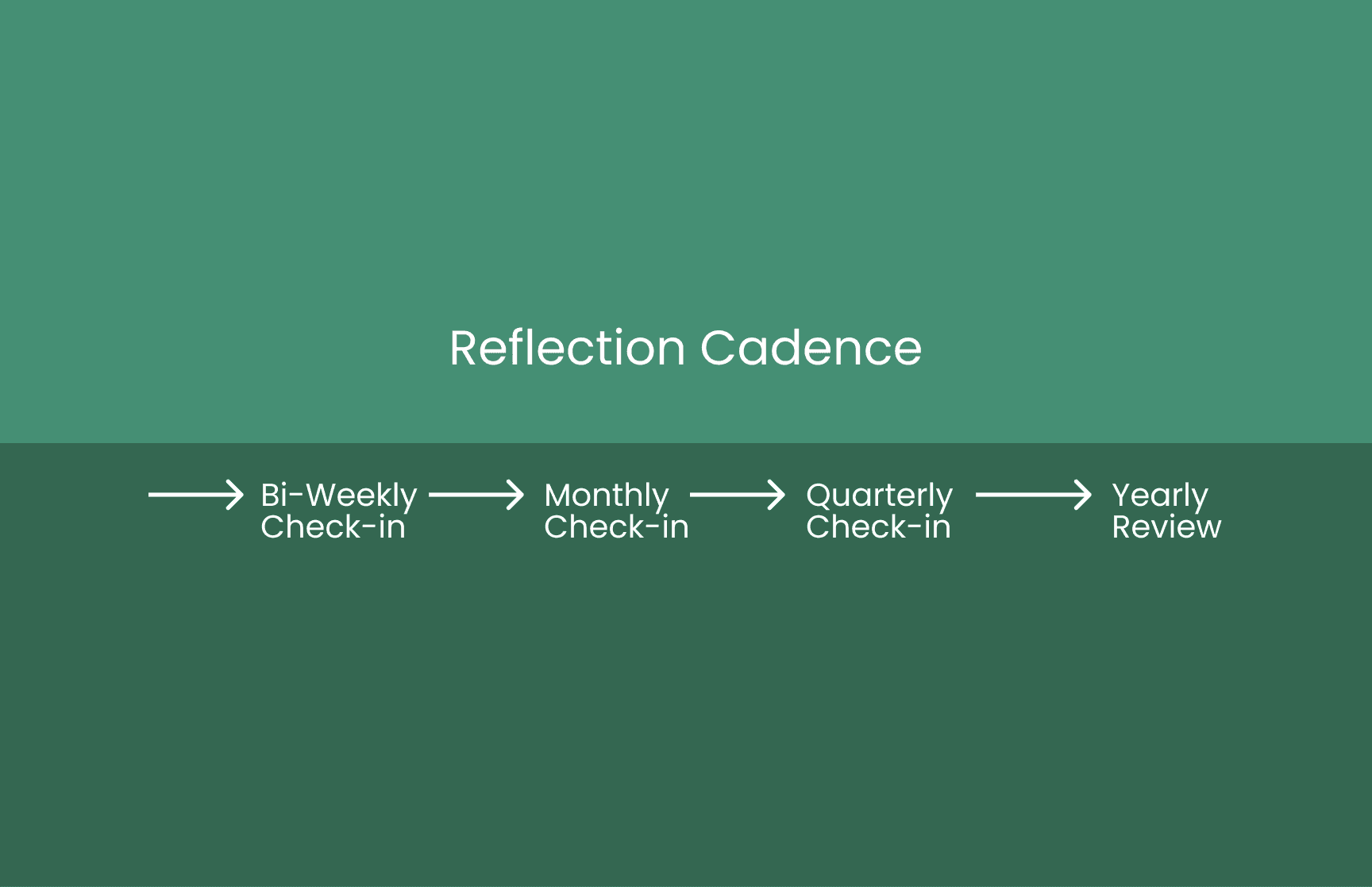 Reflection Cadence

Bi-Weekly Check-in

Monthly Check-in

Quarterly Check-in

Yearly Review